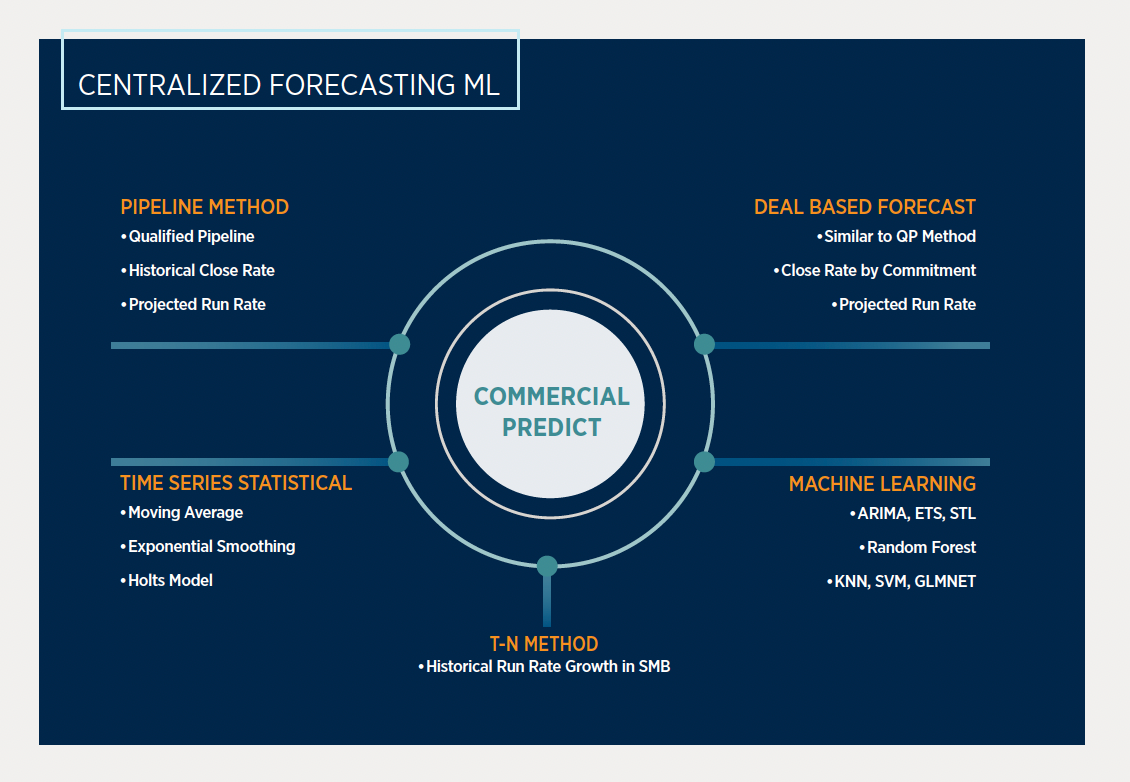 CENTRALIZED FORECASTING ML

PIPELINE METHOD
•Qualified Pipeline
•Historical Close Rate
•Projected Run Rate

DEAL BASED FORECAST
•Similar to QP Method
•Close Rate by Commitment
•Projected Run Rate

COMMERCIAL PREDICT

TIME SERIES STATISTICAL
•Moving Average
•Exponential Smoothing
•Holts Model

MACHINE LEARNING
•ARIMA, ETS, STL
•Random Forest
•KNN, SVM, GLMNET

T-N METHOD
•Historical Run Rate Growth in SMB